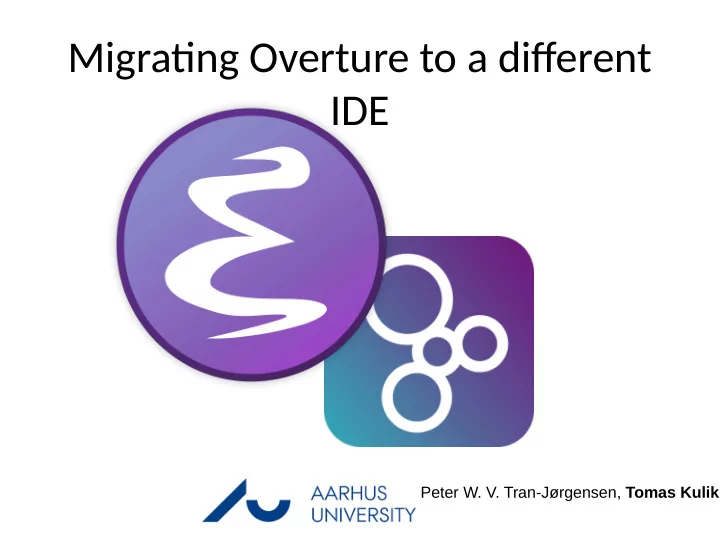 Migrating Overture to a different IDE

AARHUS UNIVERSITY

Peter W. V. Tran-Jørgensen, Tomas Kulik